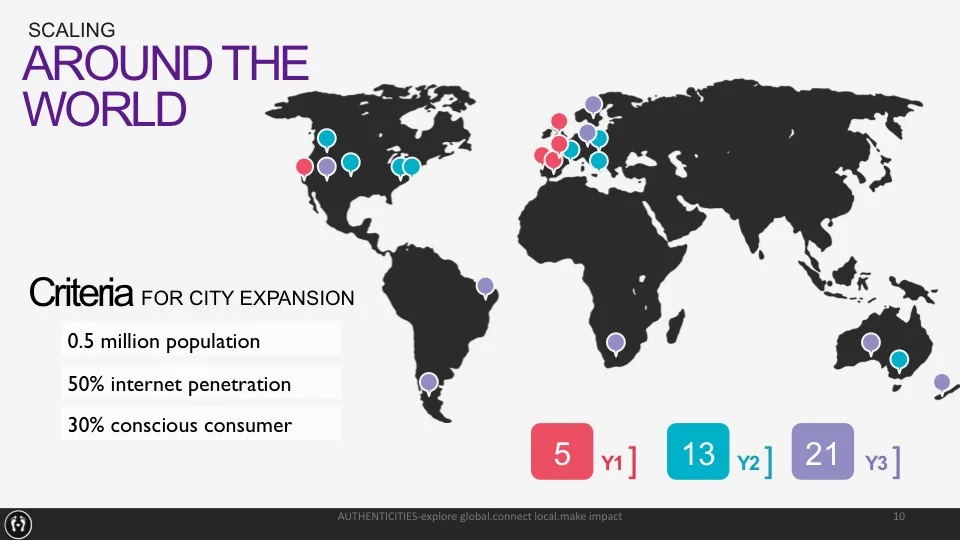 SCALING
AROUND THE WORLD

Criteria FOR CITY EXPANSION

0.5 million population

50% internet penetration

30% conscious consumer

5 Y1 ]

13 Y2 ]

21 Y3 ]

AUTHENTICITIES-explore global.connect local.make impact

10